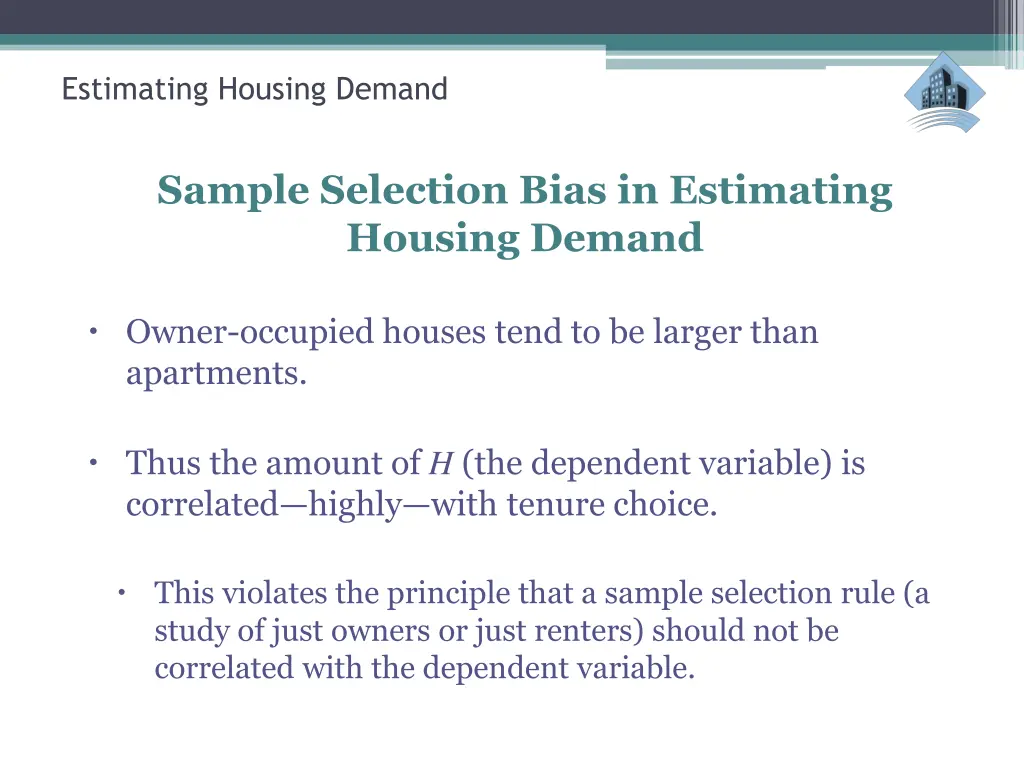 Estimating Housing Demand

Sample Selection Bias in Estimating Housing Demand

• Owner-occupied houses tend to be larger than apartments.

• Thus the amount of $H$ (the dependent variable) is correlated—highly—with tenure choice.

• This violates the principle that a sample selection rule (a study of just owners or just renters) should not be correlated with the dependent variable.